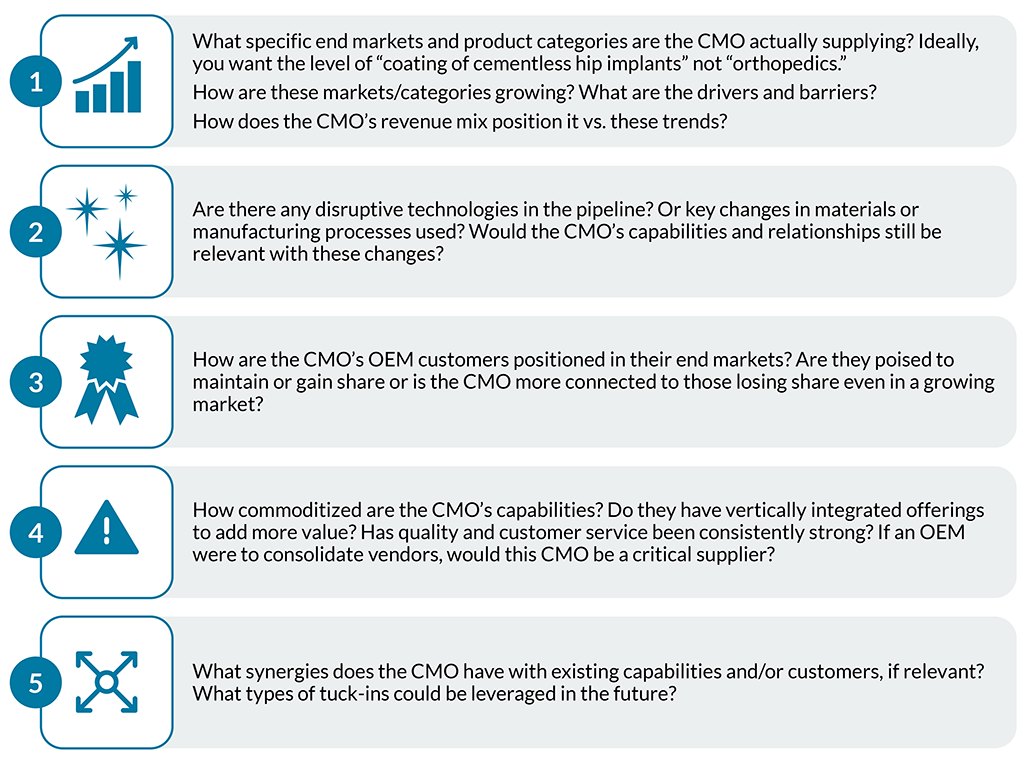 1

What specific end markets and product categories are the CMO actually supplying? Ideally, you want the level of “coating of cementless hip implants” not “orthopedics.”

How are these markets/categories growing? What are the drivers and barriers?

How does the CMO’s revenue mix position it vs. these trends?

2

Are there any disruptive technologies in the pipeline? Or key changes in materials or manufacturing processes used? Would the CMO’s capabilities and relationships still be relevant with these changes?

3

How are the CMO’s OEM customers positioned in their end markets? Are they poised to maintain or gain share or is the CMO more connected to those losing share even in a growing market?

4

How commoditized are the CMO’s capabilities? Do they have vertically integrated offerings to add more value? Has quality and customer service been consistently strong? If an OEM were to consolidate vendors, would this CMO be a critical supplier?

5

What synergies does the CMO have with existing capabilities and/or customers, if relevant? What types of tuck-ins could be leveraged in the future?